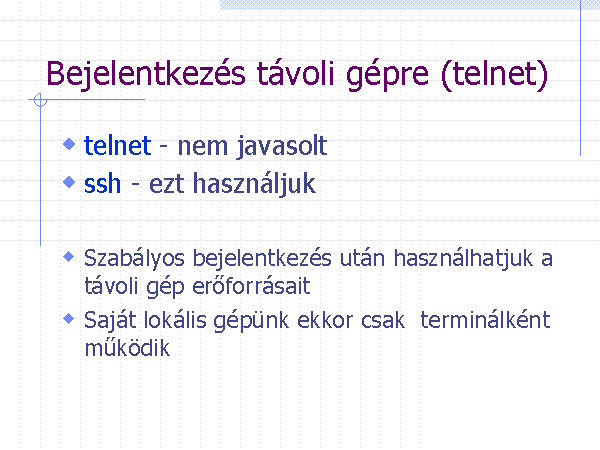 Bejelentkezés távoli gépre (telnet)

telnet - nem javasolt

ssh - ezt használjuk

Szabályos bejelentkezés után használhatjuk a távoli gép erőforrásait

Saját lokális gépünk ekkor csak terminálként működik